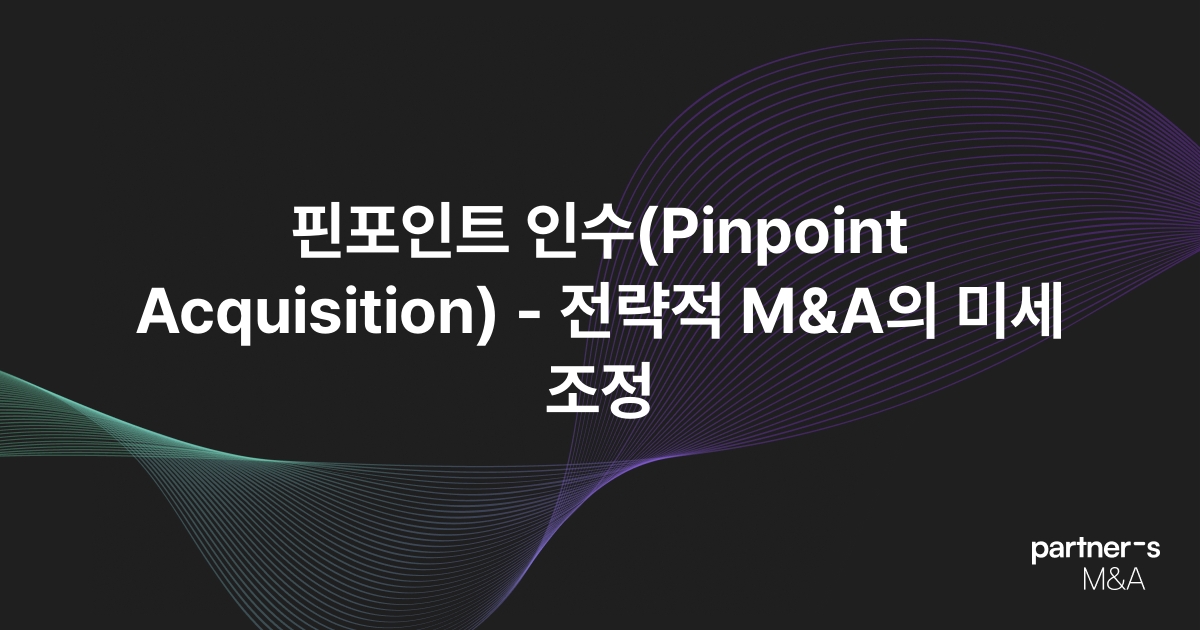 핀포인트 인수(Pinpoint Acquisition) - 전략적 M&A의 미세 조정

partner-s
M&A